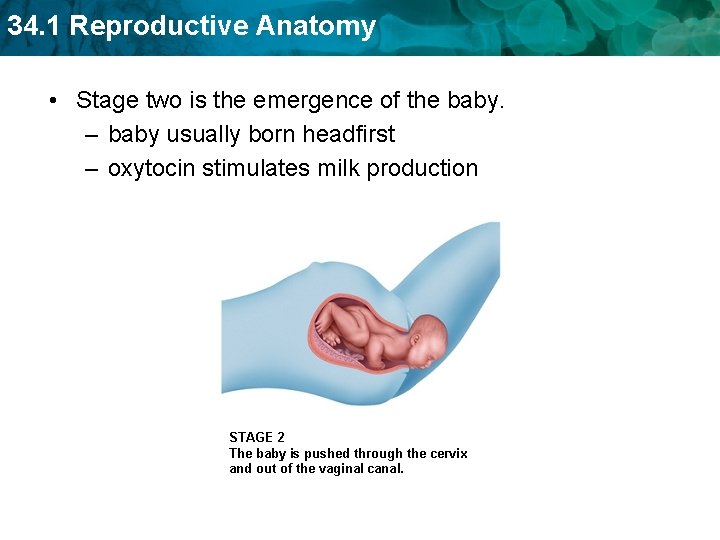 34.1 Reproductive Anatomy

• Stage two is the emergence of the baby.
– baby usually born headfirst
– oxytocin stimulates milk production

STAGE 2
The baby is pushed through the cervix and out of the vaginal canal.